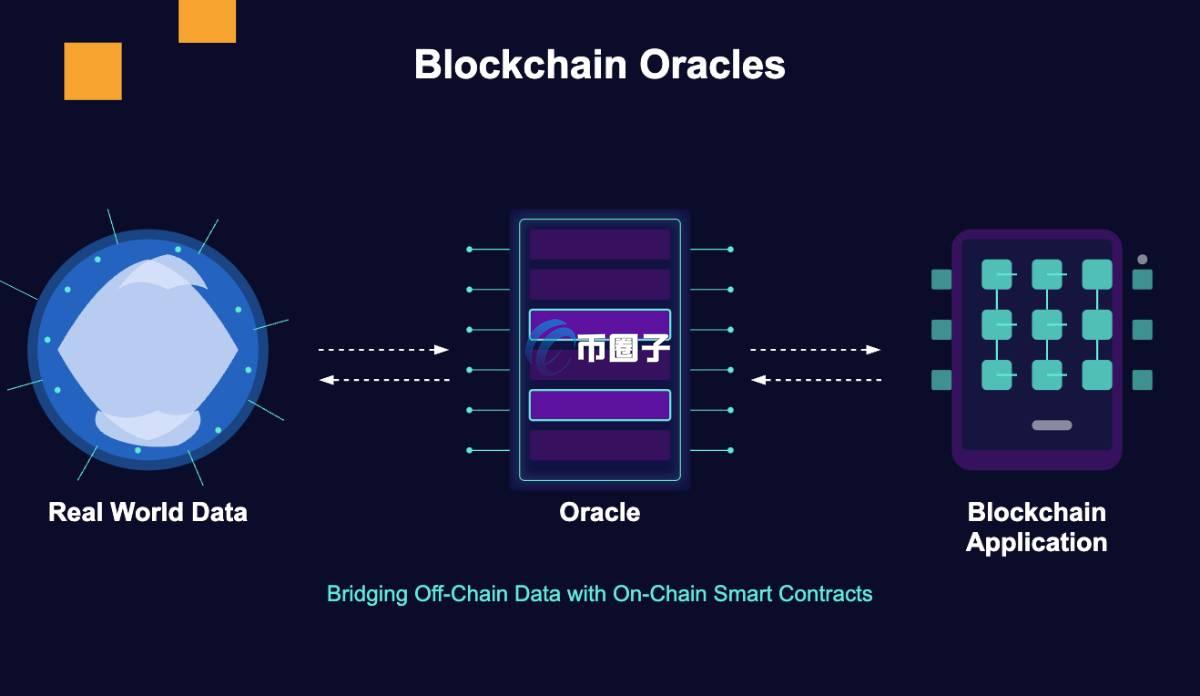 Blockchain Oracles

币圈子

Real World Data

Oracle

Blockchain Application

Bridging Off-Chain Data with On-Chain Smart Contracts